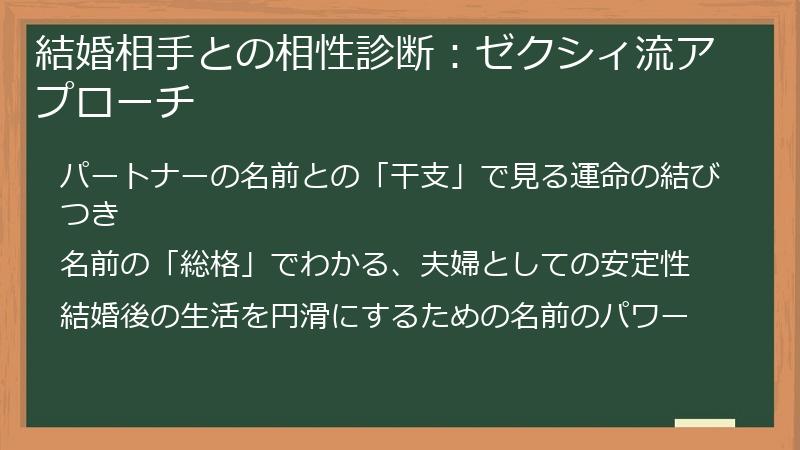 結婚相手との相性診断：ゼクシィ流アプローチ

パートナーの名前との「干支」で見る運命の結びつき

名前の「総格」でわかる、夫婦としての安定性

結婚後の生活を円滑にするための名前のパワー